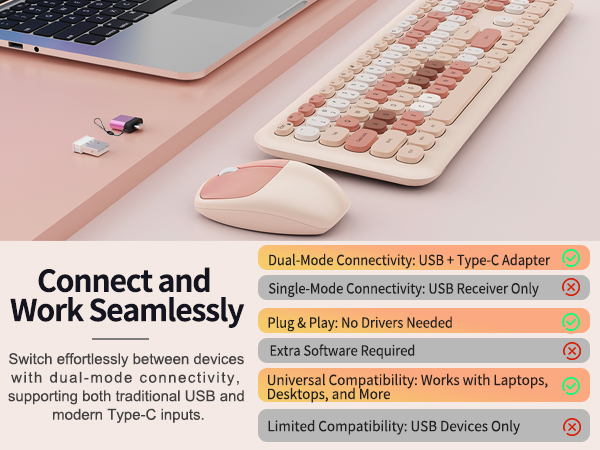 Connect and Work Seamlessly

Switch effortlessly between devices with dual-mode connectivity, supporting both traditional USB and modern Type-C inputs.

Dual-Mode Connectivity: USB + Type-C Adapter

Single-Mode Connectivity: USB Receiver Only

Plug & Play: No Drivers Needed

Extra Software Required

Universal Compatibility: Works with Laptops, Desktops, and More

Limited Compatibility: USB Devices Only